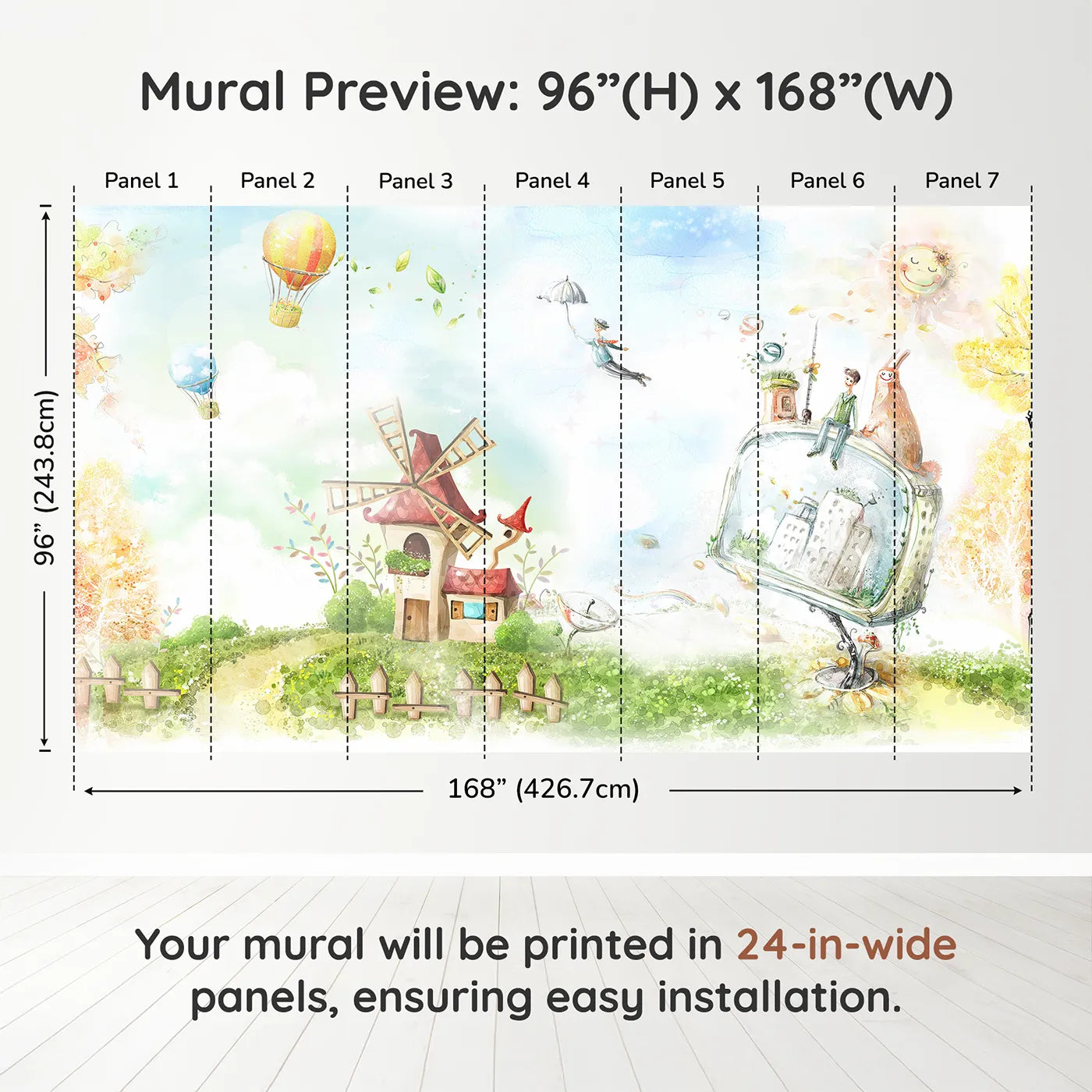 Mural Preview: 96”(H) x 168”(W)

Panel 1 Panel 2 Panel 3 Panel 4 Panel 5 Panel 6 Panel 7

96” (243.8cm)

168” (426.7cm)

Your mural will be printed in 24-in-wide panels, ensuring easy installation.